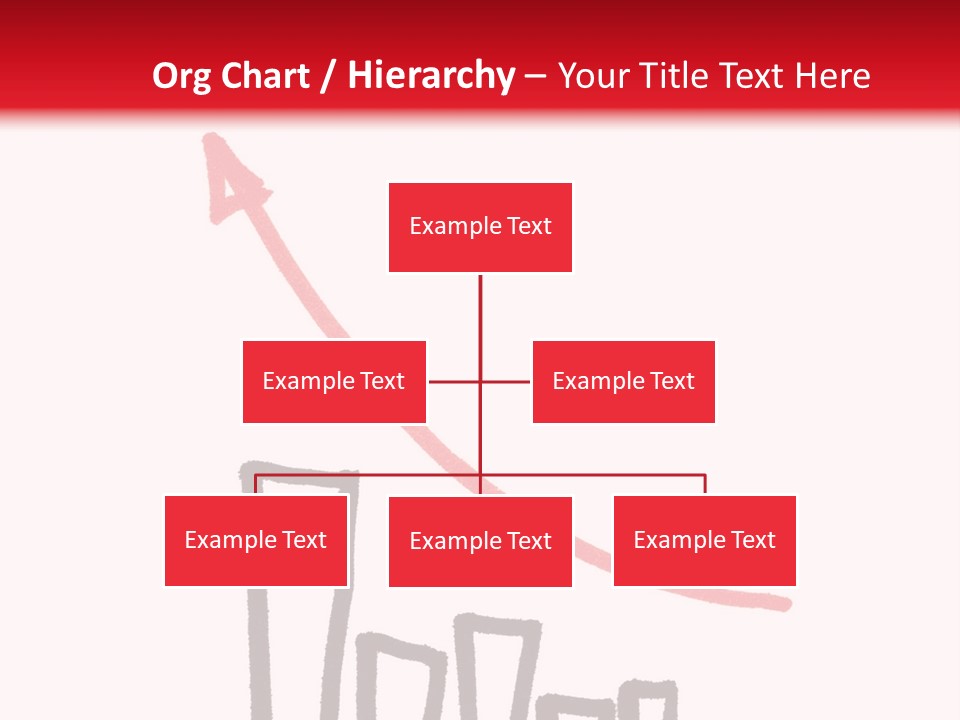 Org Chart / Hierarchy – Your Title Text Here

Example Text

Example Text

Example Text

Example Text

Example Text

Example Text